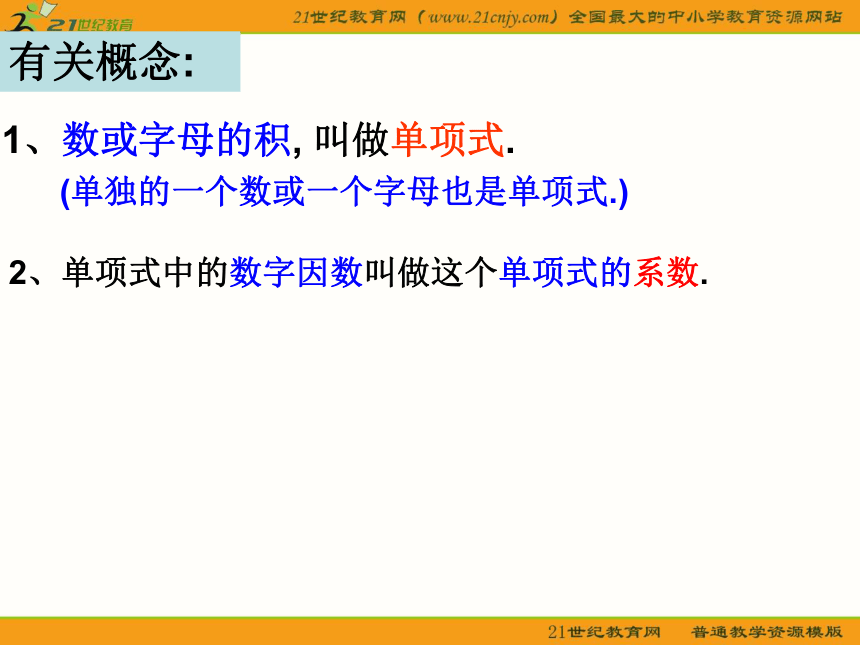 21世纪教育

21世纪教育网（www.21cnjy.com）全国最大的中小学教育资源网站

有关概念:

1、数或字母的积, 叫做单项式.

(单独的一个数或一个字母也是单项式.)

2、单项式中的数字因数叫做这个单项式的系数.

21世纪教育网 普通教学资源模版